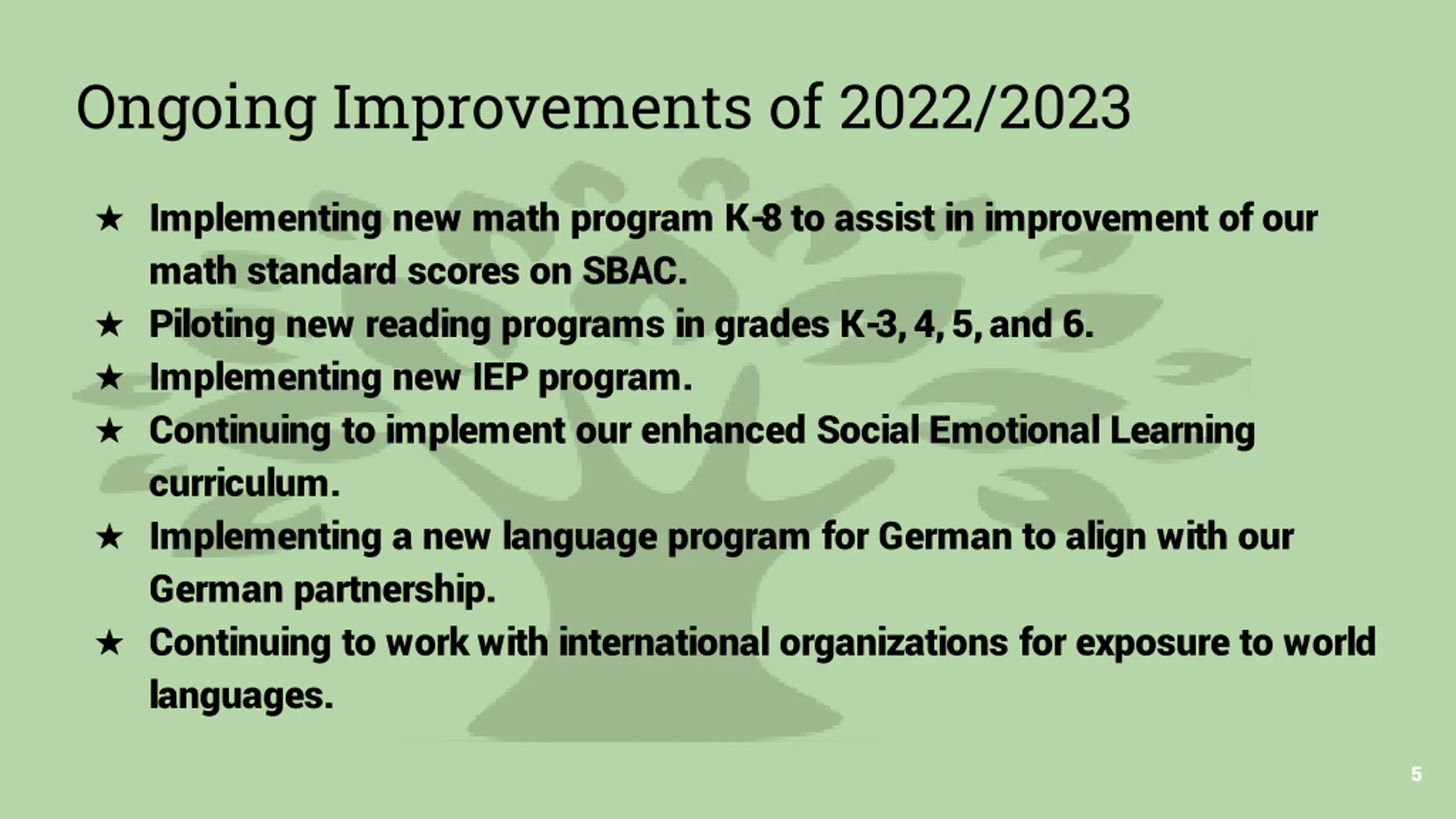 Ongoing Improvements of 2022/2023

★ Implementing new math program K-8 to assist in improvement of our math standard scores on SBAC.
★ Piloting new reading programs in grades K-3, 4, 5, and 6.
★ Implementing new IEP program.
★ Continuing to implement our enhanced Social Emotional Learning curriculum.
★ Implementing a new language program for German to align with our German partnership.
★ Continuing to work with international organizations for exposure to world languages.

5